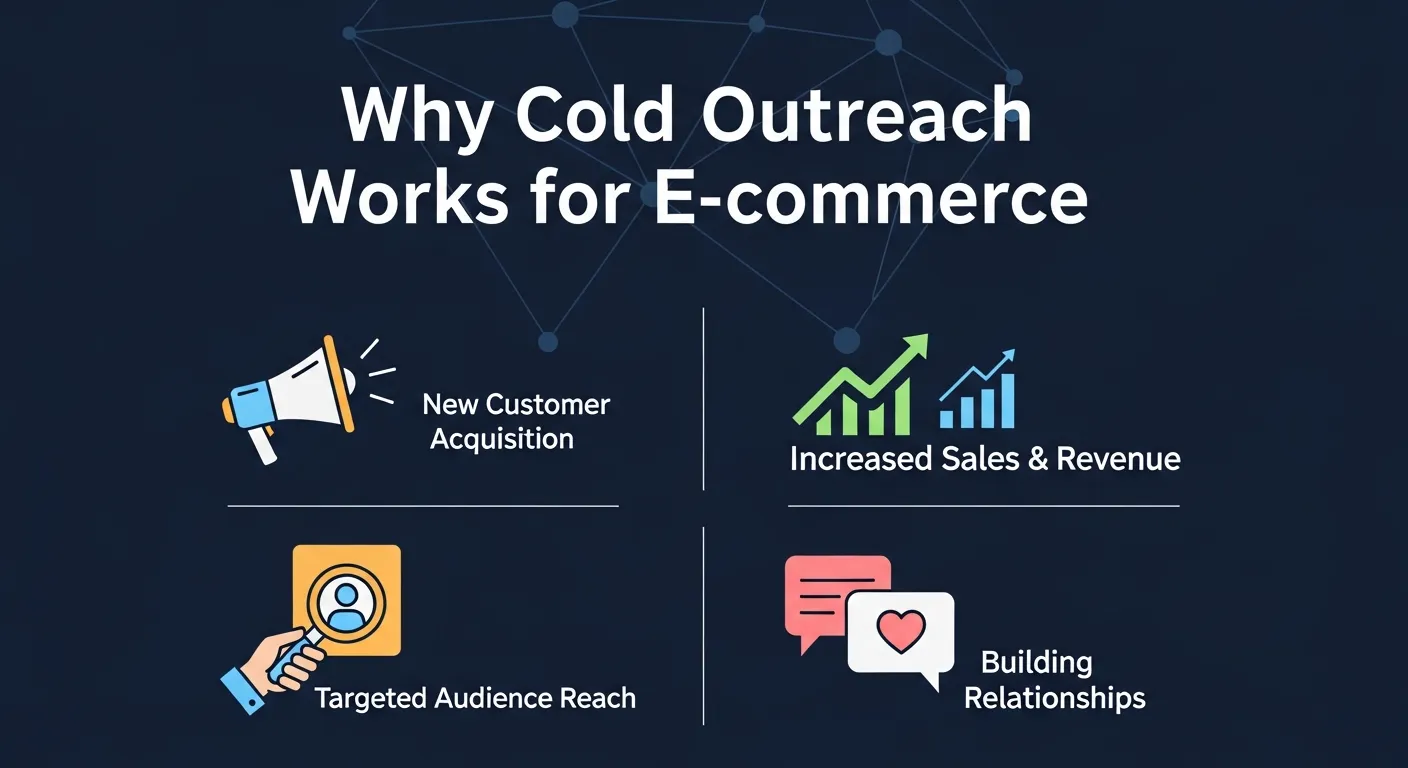 Why Cold Outreach Works for E-commerce

New Customer Acquisition

Increased Sales & Revenue

Targeted Audience Reach

Building Relationships